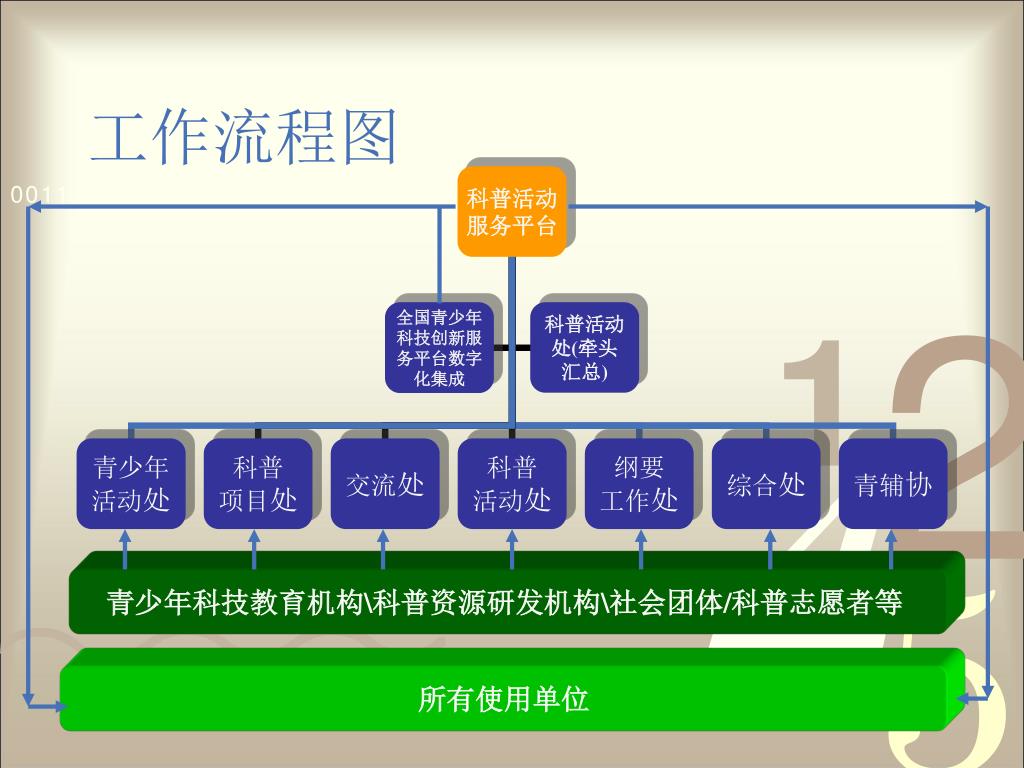 工作流程图

0011

科普活动服务平台

全国青少年科技创新服务平台数字化集成

科普活动处(牵头汇总)

青少年活动处

科普项目处

交流处

科普活动处

纲要工作处

综合处

青辅协

青少年科技教育机构\科普资源研发机构\社会团体/科普志愿者等

所有使用单位